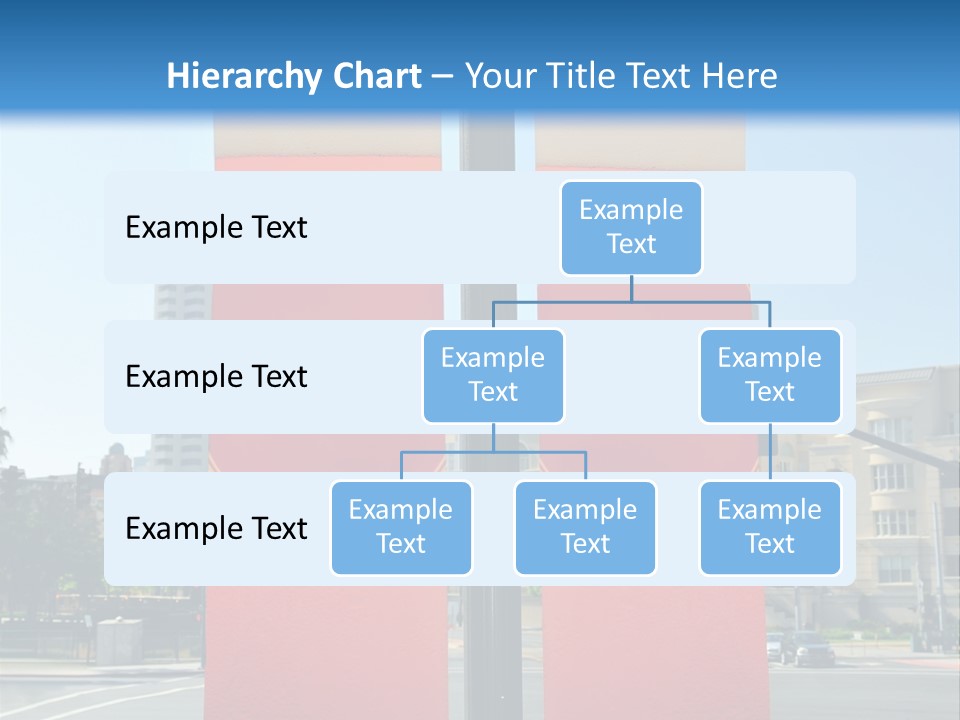 Hierarchy Chart – Your Title Text Here

Example Text

Example Text

Example Text

Example Text

Example Text

Example Text

Example Text

Example Text

Example Text